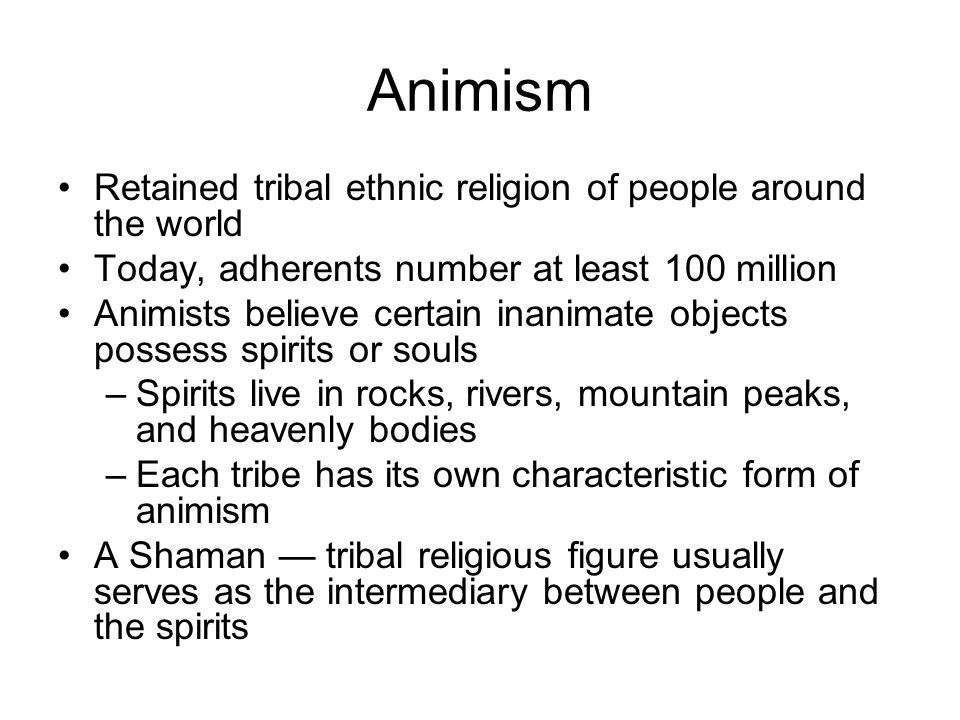 Animism

• Retained tribal ethnic religion of people around the world
• Today, adherents number at least 100 million
• Animists believe certain inanimate objects possess spirits or souls
– Spirits live in rocks, rivers, mountain peaks, and heavenly bodies
– Each tribe has its own characteristic form of animism
• A Shaman — tribal religious figure usually serves as the intermediary between people and the spirits